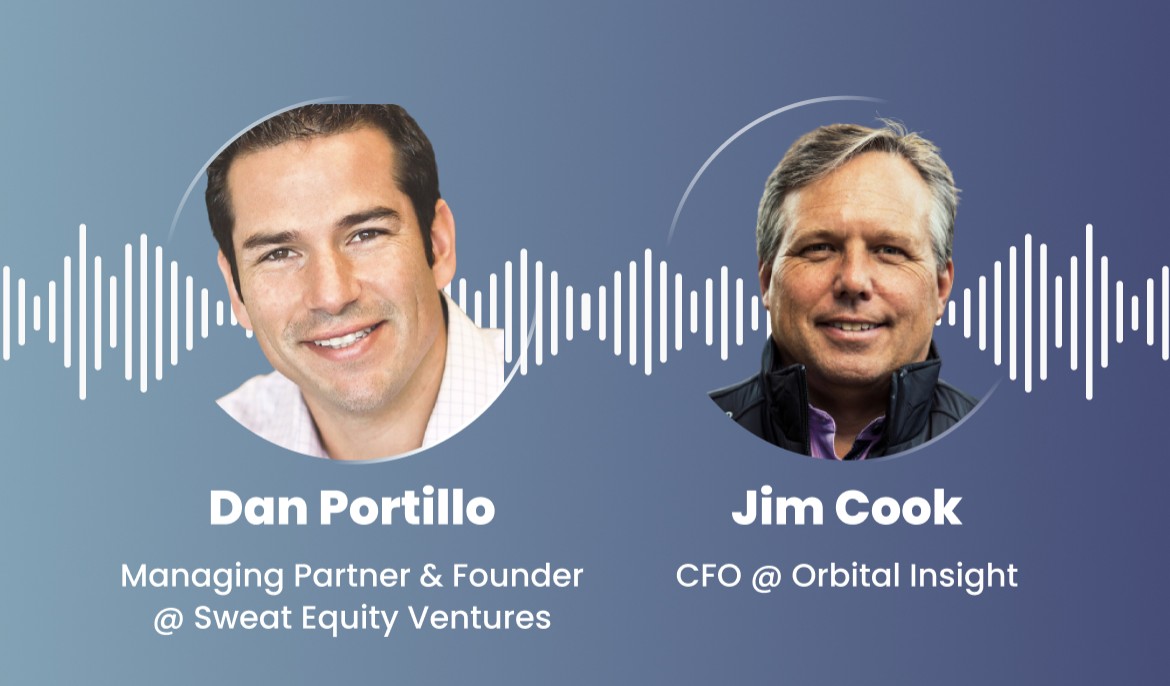 Dan Portillo

Managing Partner & Founder @ Sweat Equity Ventures

Jim Cook

CFO @ Orbital Insight